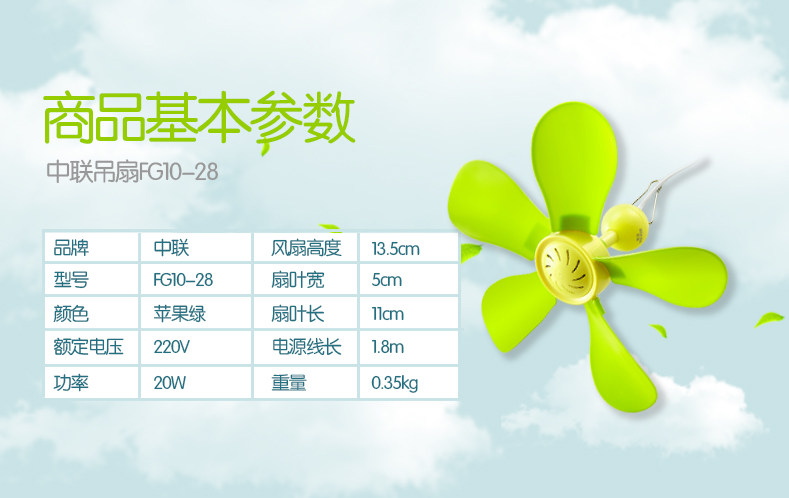 商品基本参数

中联吊扇FG10-28

| 品牌 | 中联 | 风扇高度 | 13.5cm |
|---|---|---|---|
| 型号 | FG10-28 | 扇叶宽 | 5cm |
| 颜色 | 苹果绿 | 扇叶长 | 11cm |
| 额定电压 | 220V | 电源线长 | 1.8m |
| 功率 | 20W | 重量 | 0.35kg |